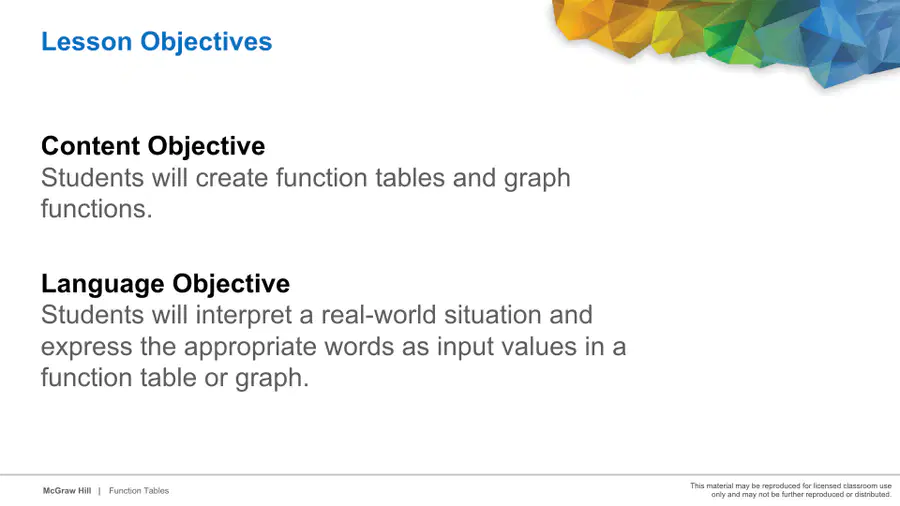 Lesson Objectives

Content Objective
Students will create function tables and graph functions.

Language Objective
Students will interpret a real-world situation and express the appropriate words as input values in a function table or graph.

McGraw Hill | Function Tables

This material may be reproduced for licensed classroom use only and may not be further reproduced or distributed.